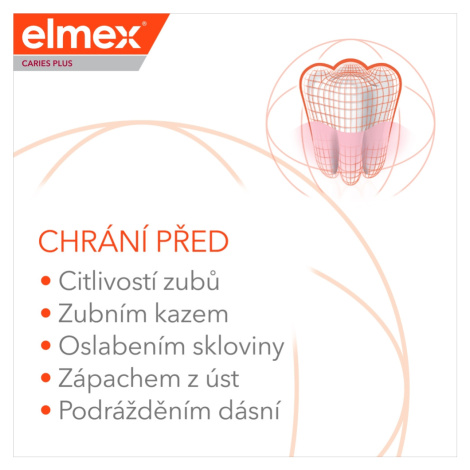 elmex®
CARIES PLUS

CHRÁNÍ PŘED
• Citlivostí zubů
• Zubním kazem
• Oslabením skloviny
• Zápachem z úst
• Podrážděním dásní